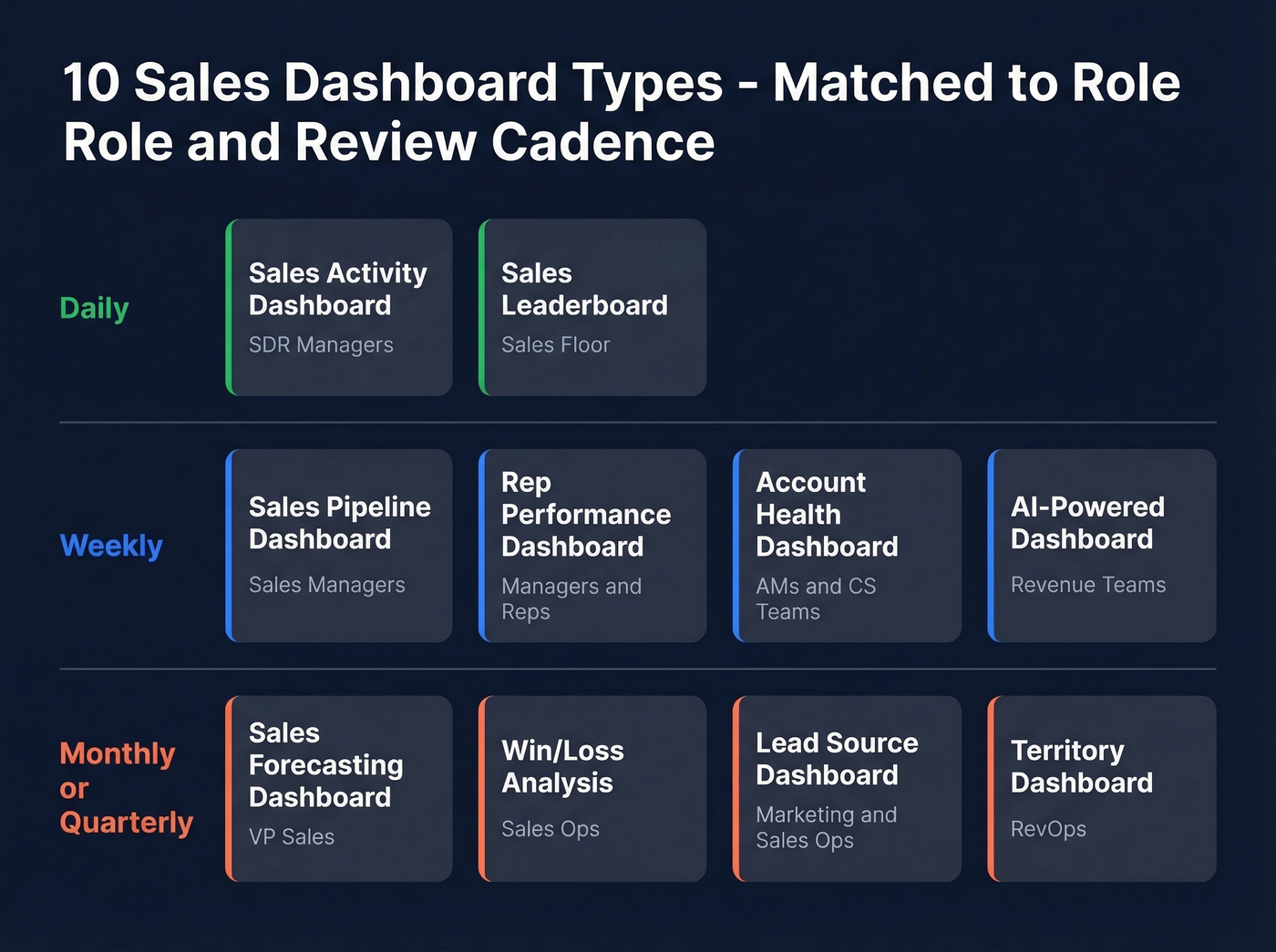 10 Sales Dashboard Types - Matched to Role Role and Review Cadence

Daily

Sales Activity Dashboard
SDR Managers

Sales Leaderboard
Sales Floor

Weekly

Sales Pipeline Dashboard
Sales Managers

Rep Performance Dashboard
Managers and Reps

Account Health Dashboard
AMs and CS Teams

AI-Powered Dashboard
Revenue Teams

Monthly or Quarterly

Sales Forecasting Dashboard
VP Sales

Win/Loss Analysis
Sales Ops

Lead Source Dashboard
Marketing and Sales Ops

Territory Dashboard
RevOps